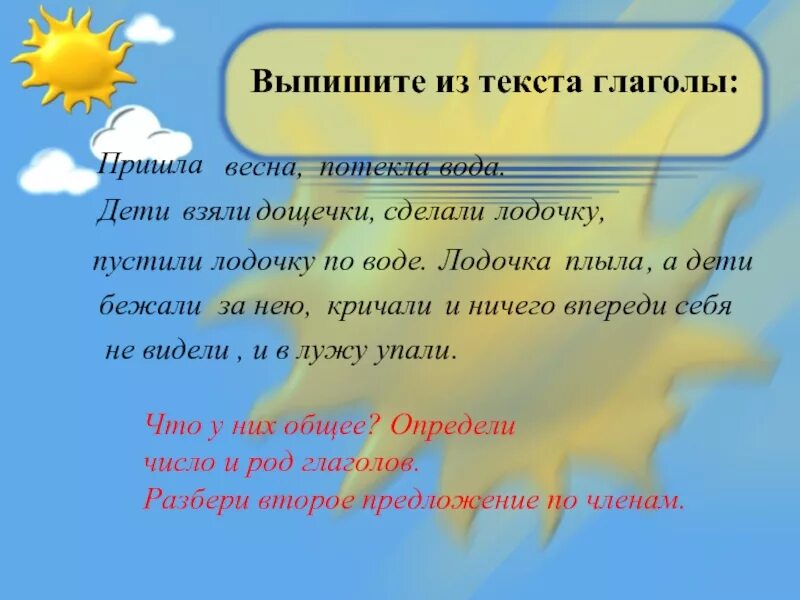 Выпишите из текста глаголы:

Пришла весна, потекла вода. Дети взяли дощечки, сделали лодочку, пустили лодочку по воде. Лодочка плыла, а дети бежали за нею, кричали и ничего впереди себя не видели , и в лужу упали.

Что у них общее? Определи число и род глаголов. Разбери второе предложение по членам.